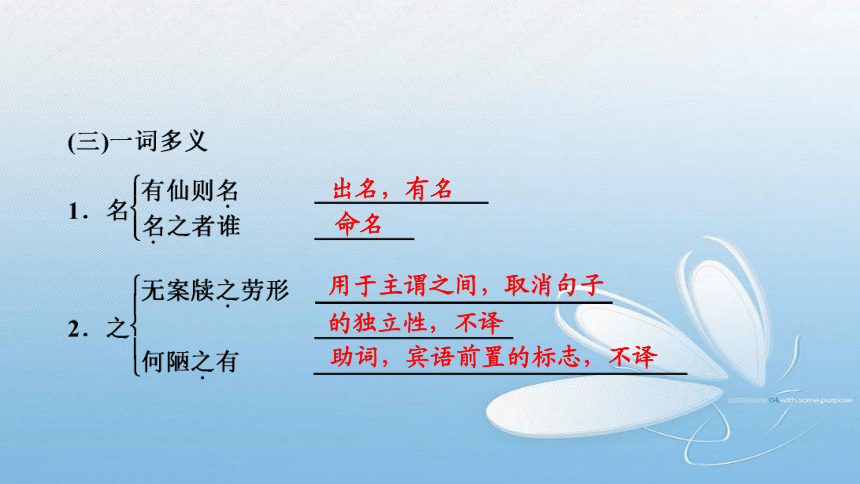 (三)一词多义

1．名 有仙则名 出名，有名
名之者谁 命名

2．之 无案牍之劳形 用于主谓之间，取消句子的独立性，不译
何陋之有 助词，宾语前置的标志，不译

04 with some purpose